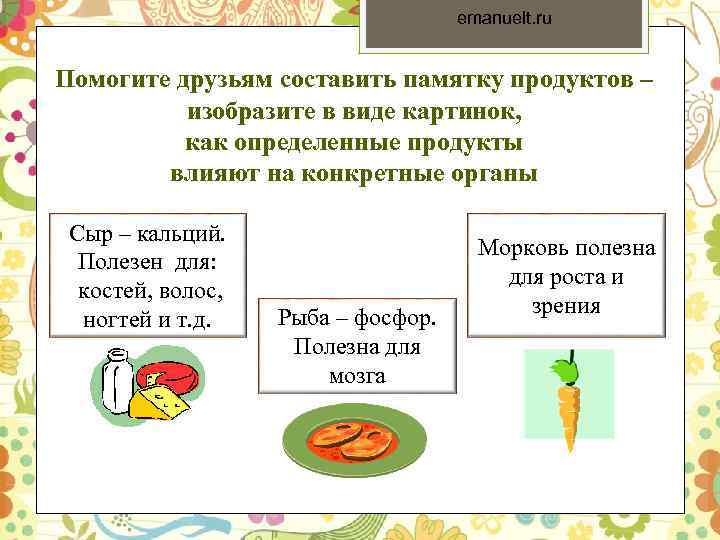 emanuelt.ru

Помогите друзьям составить памятку продуктов – изобразите в виде картинок, как определенные продукты влияют на конкретные органы

Сыр – кальций. Полезен для: костей, волос, ногтей и т.д.

Рыба – фосфор. Полезна для мозга

Морковь полезна для роста и зрения